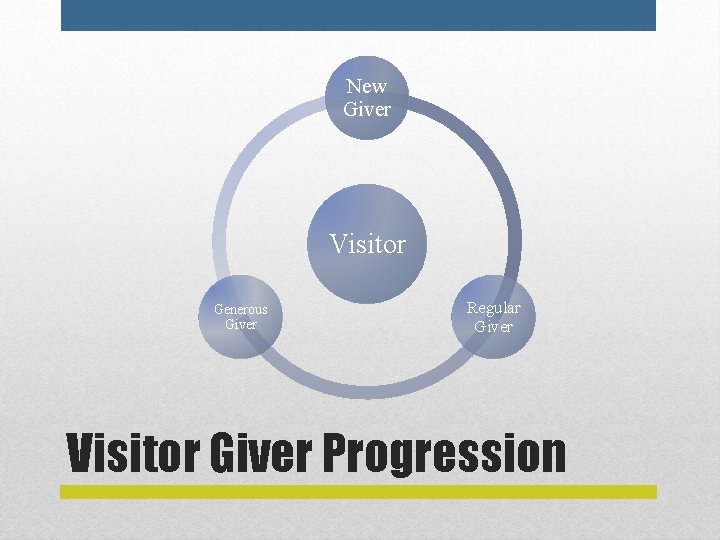 New Giver

Visitor

Generous Giver

Regular Giver

Visitor Giver Progression